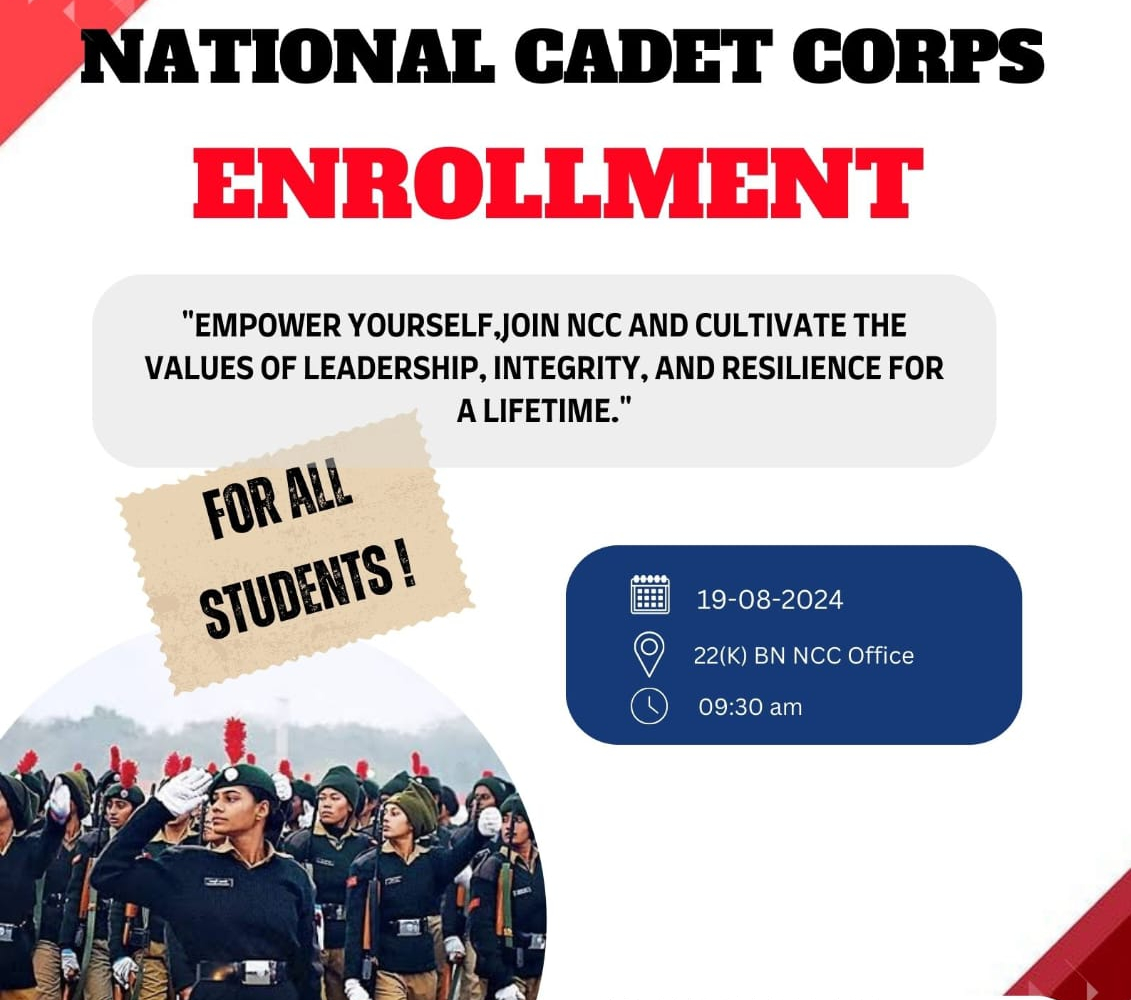 NATIONAL CADET CORPS

ENROLLMENT

"EMPOWER YOURSELF,JOIN NCC AND CULTIVATE THE VALUES OF LEADERSHIP, INTEGRITY, AND RESILIENCE FOR A LIFETIME."

FOR ALL STUDENTS !

19-08-2024

22(K) BN NCC Office

09:30 am